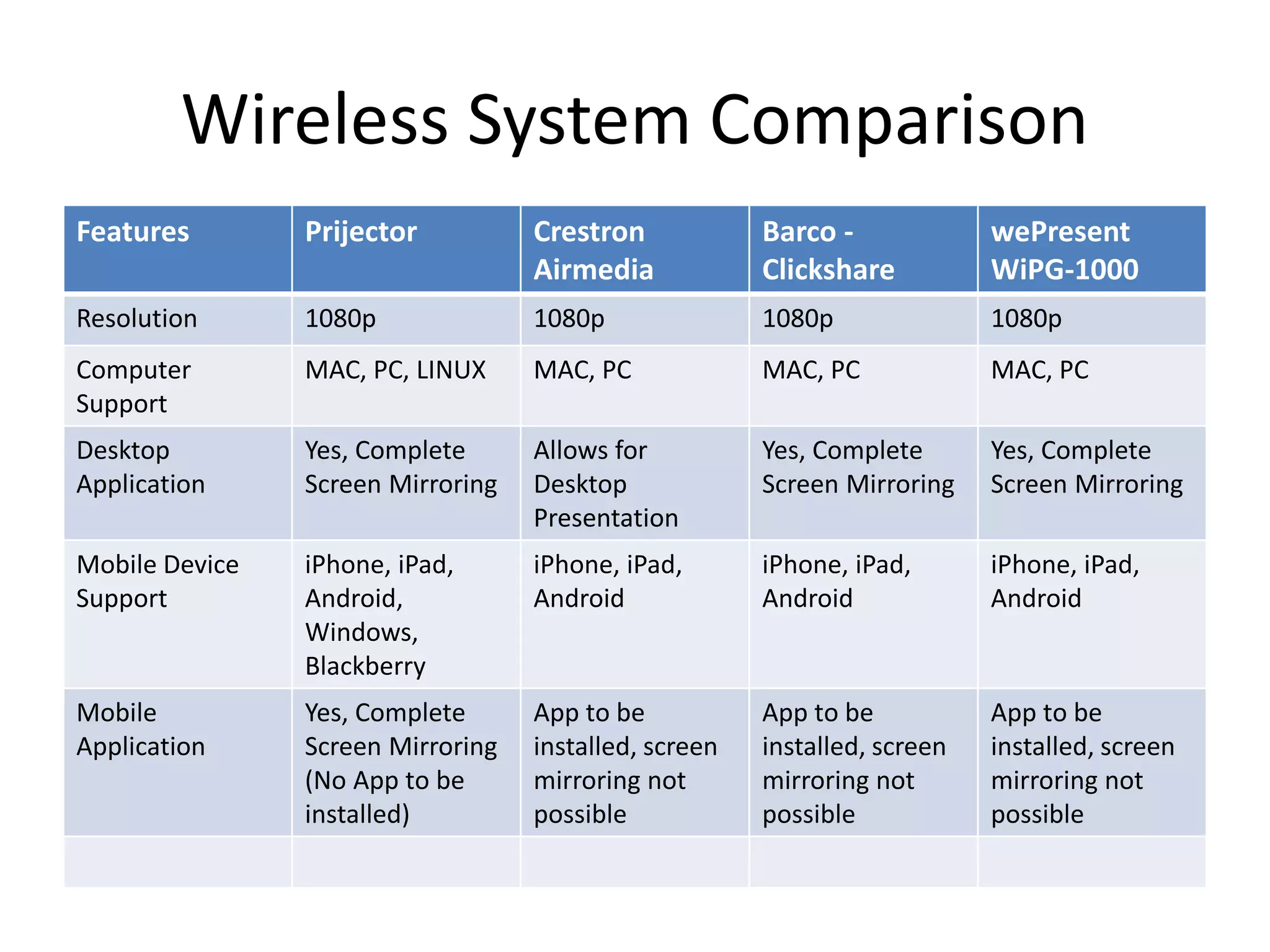 Wireless System Comparison

| Features | Prijector | Crestron Airmedia | Barco - Clickshare | wePresent WiPG-1000 |
|---|---|---|---|---|
| Resolution | 1080p | 1080p | 1080p | 1080p |
| Computer Support | MAC, PC, LINUX | MAC, PC | MAC, PC | MAC, PC |
| Desktop Application | Yes, Complete Screen Mirroring | Allows for Desktop Presentation | Yes, Complete Screen Mirroring | Yes, Complete Screen Mirroring |
| Mobile Device Support | iPhone, iPad, Android, Windows, Blackberry | iPhone, iPad, Android | iPhone, iPad, Android | iPhone, iPad, Android |
| Mobile Application | Yes, Complete Screen Mirroring (No App to be installed) | App to be installed, screen mirroring not possible | App to be installed, screen mirroring not possible | App to be installed, screen mirroring not possible |
| | | | | |